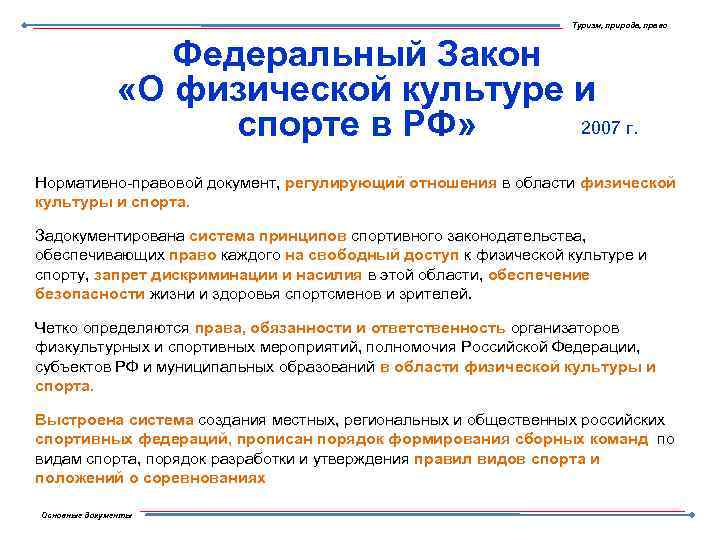 Туризм, природа, право

Федеральный Закон «О физической культуре и спорте в РФ»

2007 г.

Нормативно-правовой документ, регулирующий отношения в области физической культуры и спорта.

Задокументирована система принципов спортивного законодательства, обеспечивающих право каждого на свободный доступ к физической культуре и спорту, запрет дискриминации и насилия в этой области, обеспечение безопасности жизни и здоровья спортсменов и зрителей.

Четко определяются права, обязанности и ответственность организаторов физкультурных и спортивных мероприятий, полномочия Российской Федерации, субъектов РФ и муниципальных образований в области физической культуры и спорта.

Выстроена система создания местных, региональных и общественных российских спортивных федераций, прописан порядок формирования сборных команд по видам спорта, порядок разработки и утверждения правил видов спорта и положений о соревнованиях

Основные документы